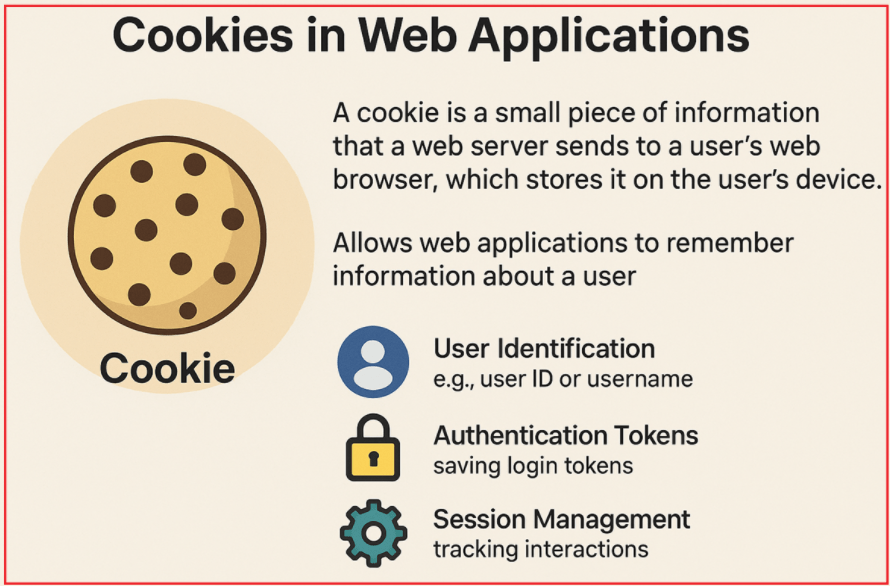 Cookies in Web Applications

Cookie

A cookie is a small piece of information that a web server sends to a user's web browser, which stores it on the user's device.

Allows web applications to remember information about a user

User Identification
e.g., user ID or username

Authentication Tokens
saving login tokens

Session Management
tracking interactions